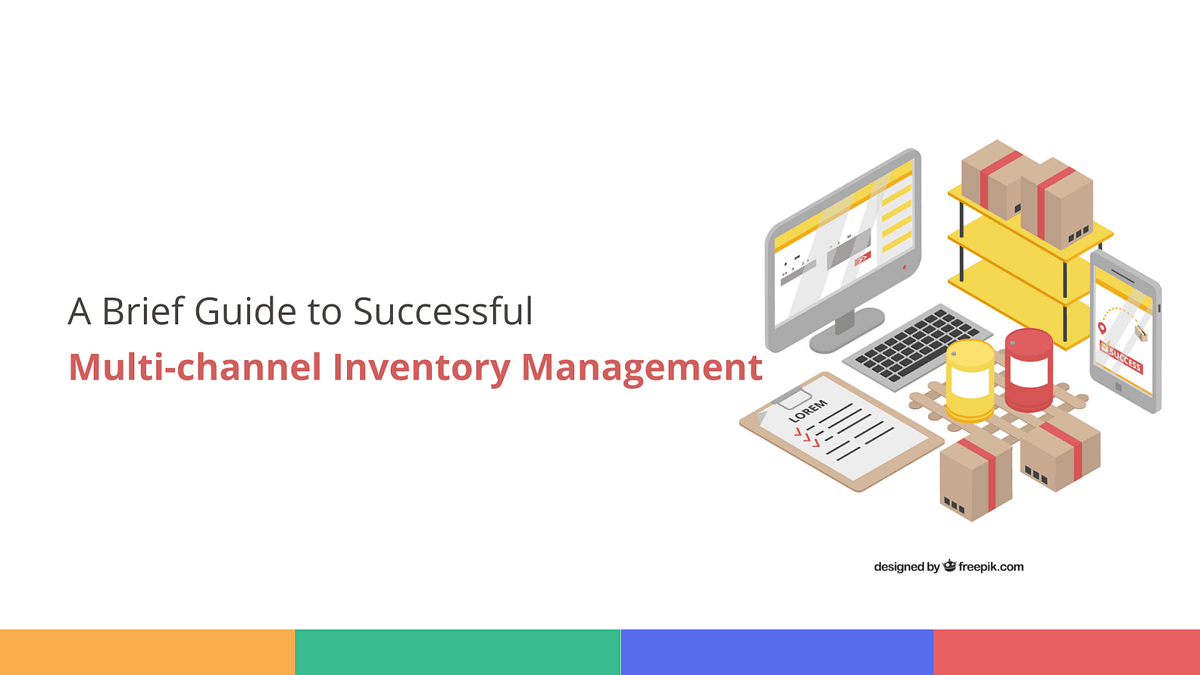 A Brief Guide to Successful
Multi-channel Inventory Management

LOREM

SUCCESS

designed by freepik.com